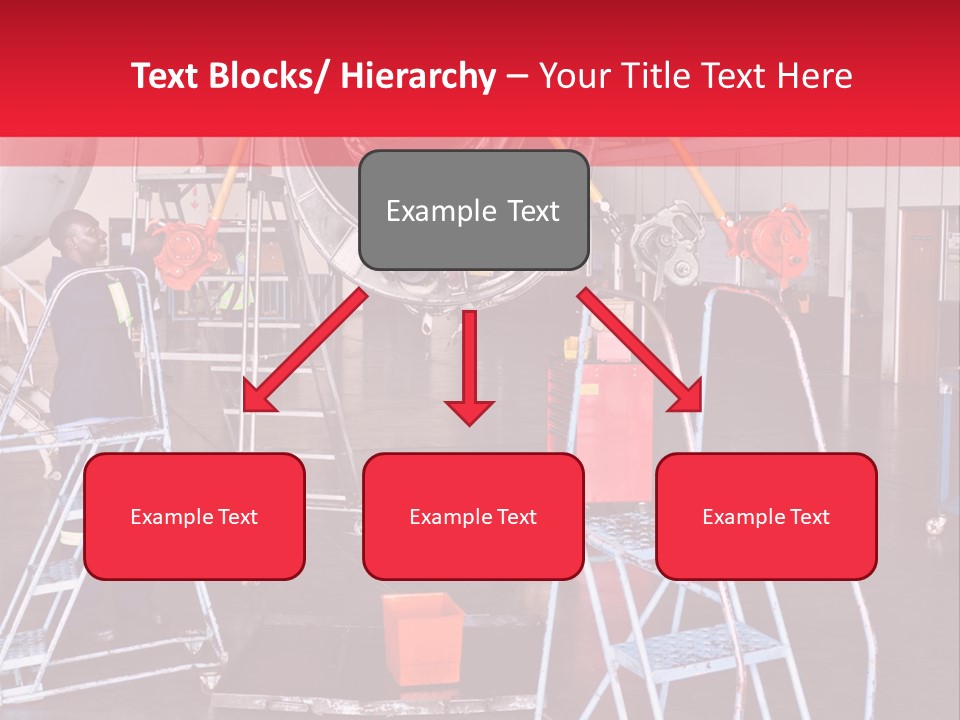 Text Blocks/ Hierarchy – Your Title Text Here

Example Text

Example Text

Example Text

Example Text